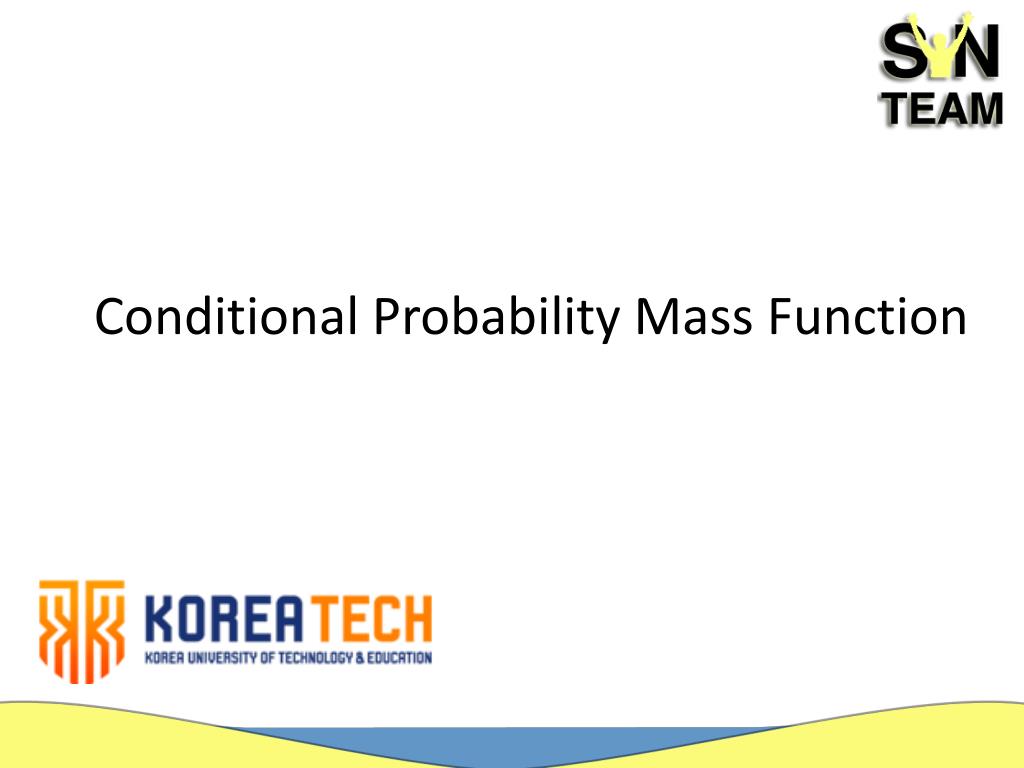 SYN
TEAM

Conditional Probability Mass Function

KOREATECH
KOREA UNIVERSITY OF TECHNOLOGY & EDUCATION